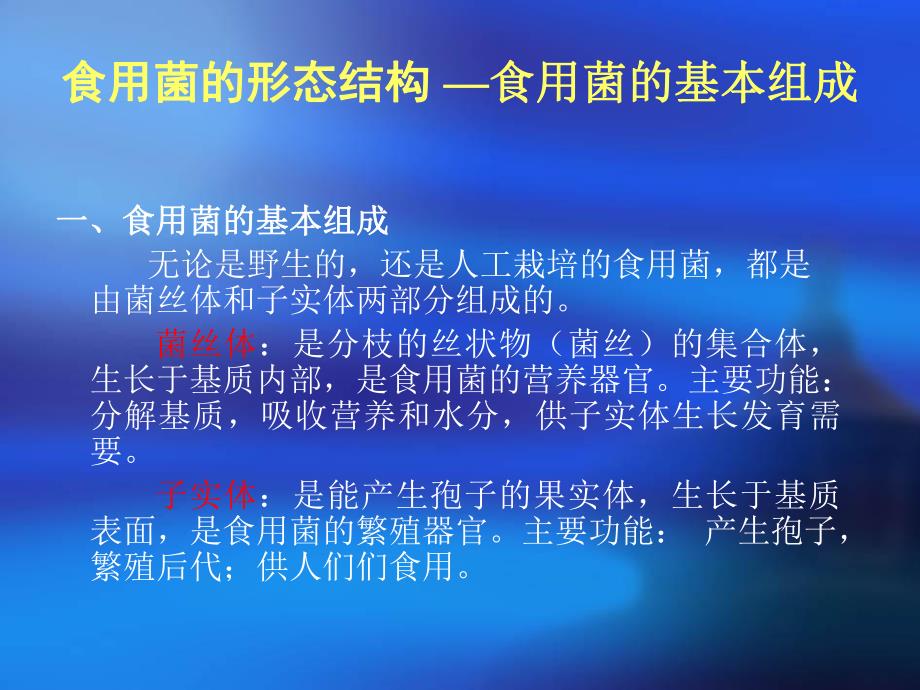 食用菌的形态结构 —食用菌的基本组成

一、食用菌的基本组成

无论是野生的，还是人工栽培的食用菌，都是由菌丝体和子实体两部分组成的。

菌丝体：是分枝的丝状物（菌丝）的集合体，生长于基质内部，是食用菌的营养器官。主要功能：分解基质，吸收营养和水分，供子实体生长发育需要。

子实体：是能产生孢子的果实体，生长于基质表面，是食用菌的繁殖器官。主要功能： 产生孢子，繁殖后代；供人们们食用。